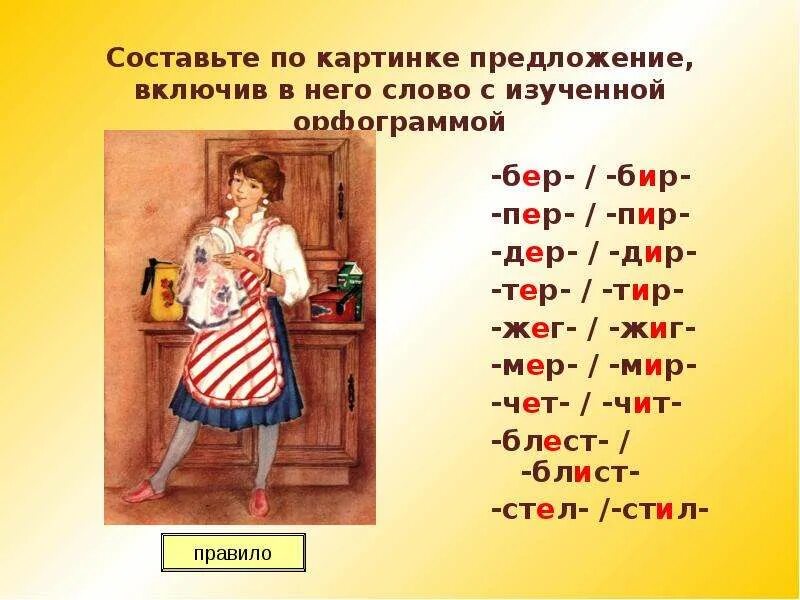 Составьте по картинке предложение, включив в него слово с изученной орфограммой

-бер- / -бир-
-пер- / -пир-
-дер- / -дир-
-тер- / -тир-
-жег- / -жиг-
-мер- / -мир-
-чет- / -чит-
-блест- / -блист-
-стел- /-стил-

правило